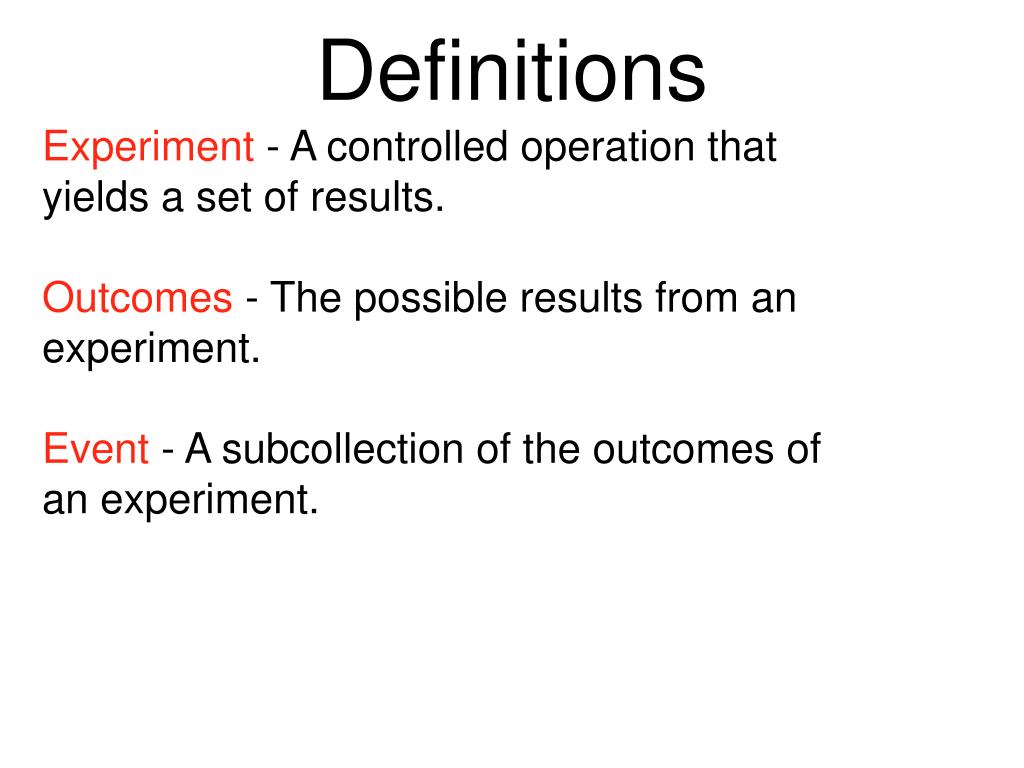 Definitions

Experiment - A controlled operation that yields a set of results.

Outcomes - The possible results from an experiment.

Event - A subcollection of the outcomes of an experiment.